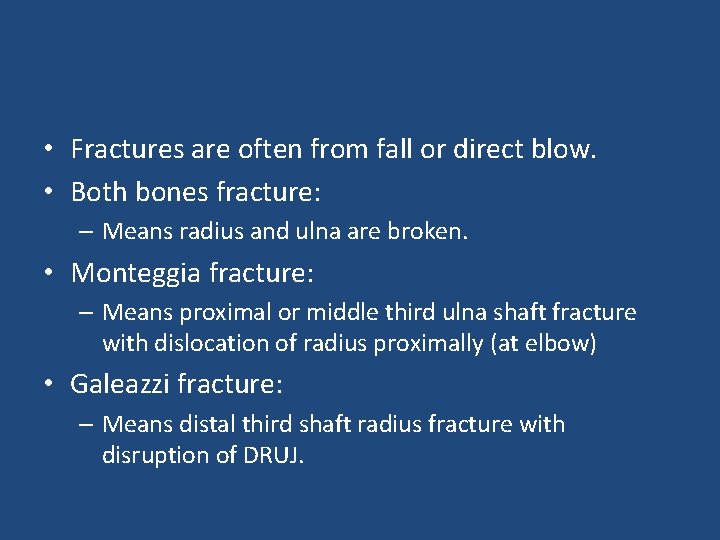 • Fractures are often from fall or direct blow.
• Both bones fracture:
– Means radius and ulna are broken.
• Monteggia fracture:
– Means proximal or middle third ulna shaft fracture with dislocation of radius proximally (at elbow)
• Galeazzi fracture:
– Means distal third shaft radius fracture with disruption of DRUJ.